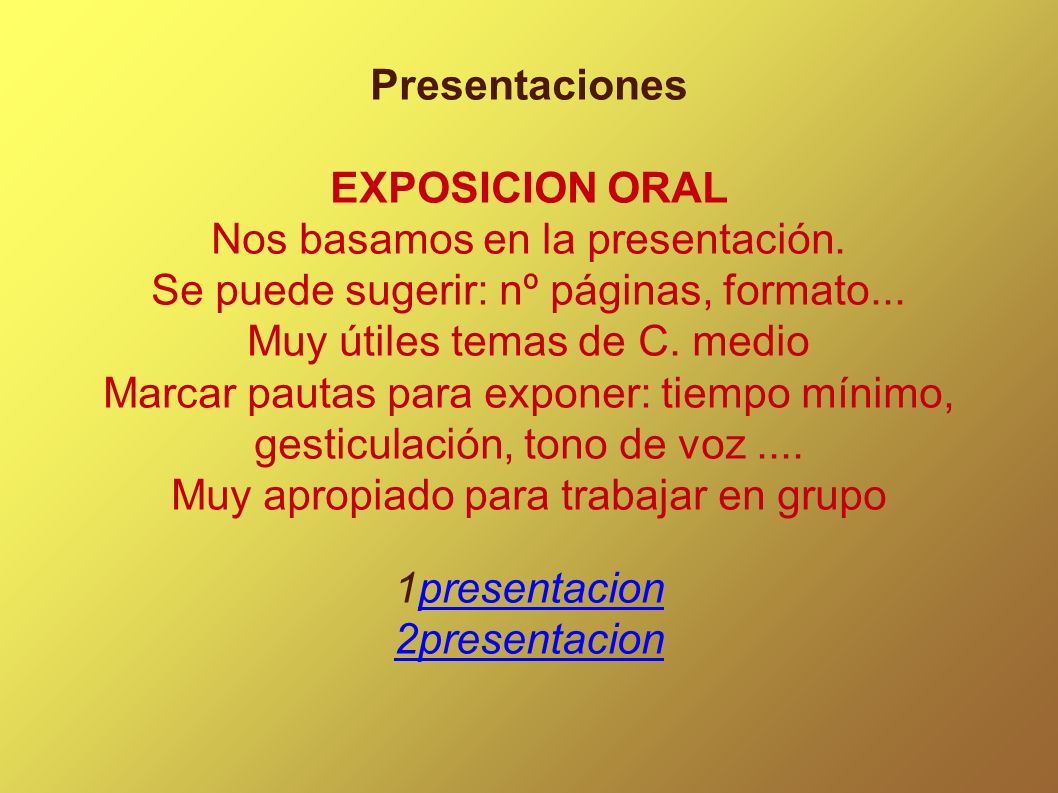 Presentaciones

EXPOSICION ORAL
Nos basamos en la presentación.
Se puede sugerir: nº páginas, formato...
Muy útiles temas de C. medio
Marcar pautas para exponer: tiempo mínimo, gesticulación, tono de voz ....
Muy apropiado para trabajar en grupo

1presentacion
2presentacion